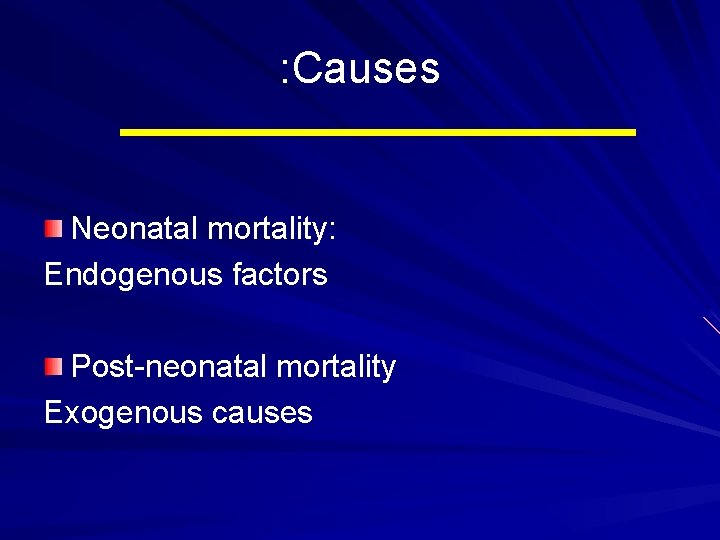 :Causes

Neonatal mortality:
Endogenous factors

Post-neonatal mortality
Exogenous causes